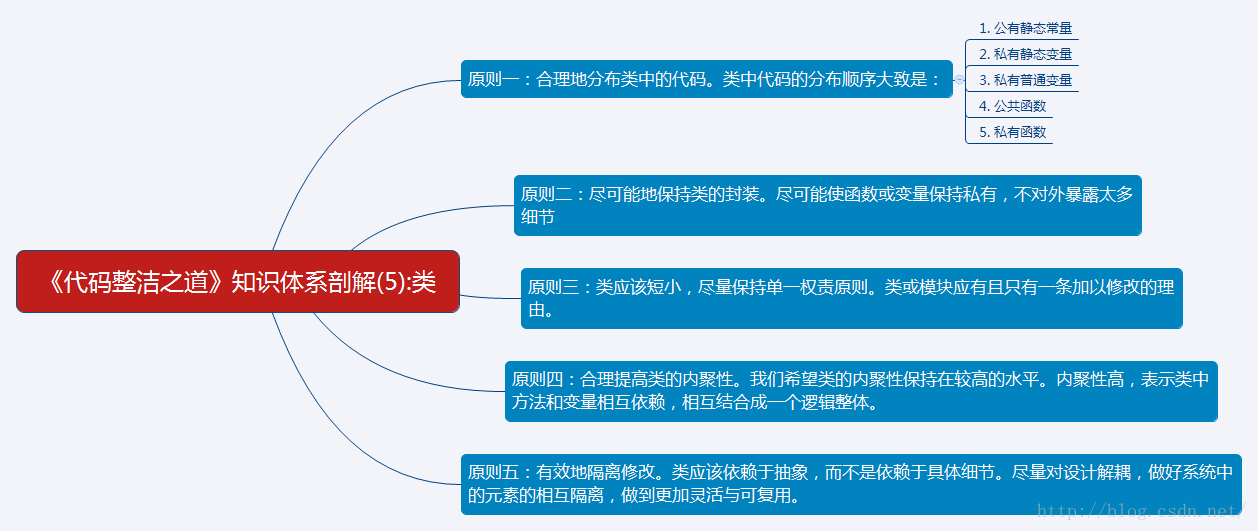 《代码整洁之道》知识体系剖解(5):类

原则一：合理地分布类中的代码。类中代码的分布顺序大致是：

1. 公有静态常量
2. 私有静态变量
3. 私有普通变量
4. 公共函数
5. 私有函数

原则二：尽可能地保持类的封装。尽可能使函数或变量保持私有，不对外暴露太多细节

原则三：类应该短小，尽量保持单一权责原则。类或模块应有且只有一条加以修改的理由。

原则四：合理提高类的内聚性。我们希望类的内聚性保持在较高的水平。内聚性高，表示类中方法和变量相互依赖，相互结合成一个逻辑整体。

原则五：有效地隔离修改。类应该依赖于抽象，而不是依赖于具体细节。尽量对设计解耦，做好系统中的元素的相互隔离，做到更加灵活与可复用。

http://blog.csdn.net/